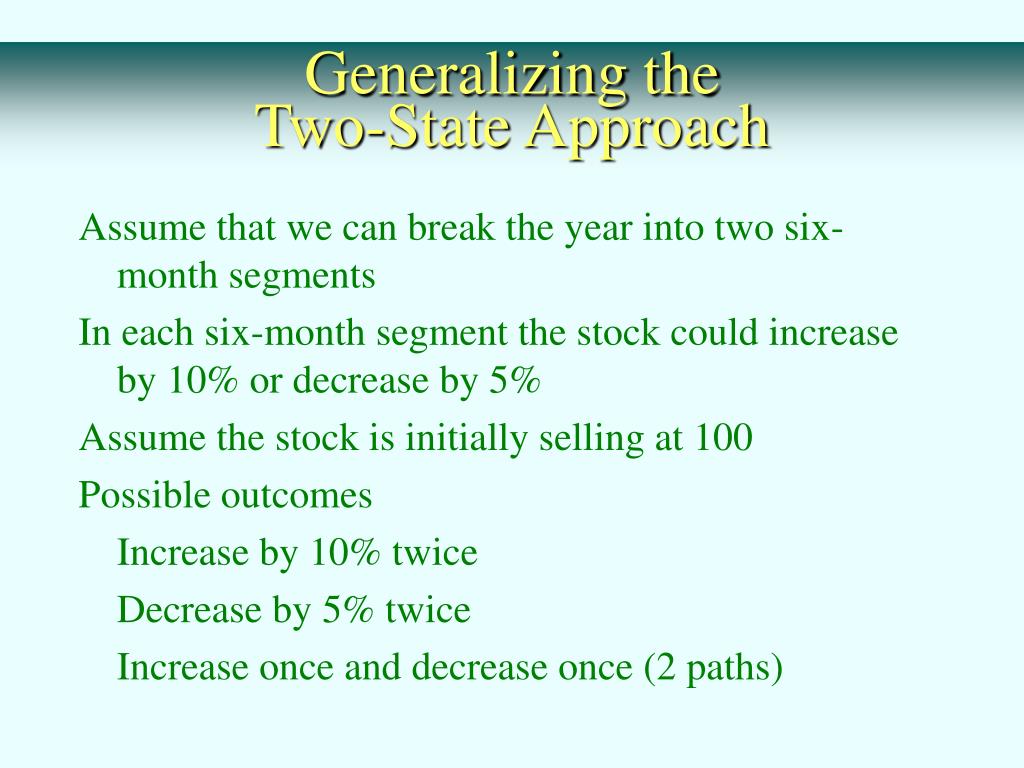 Generalizing the
Two-State Approach

Assume that we can break the year into two six-month segments

In each six-month segment the stock could increase by 10% or decrease by 5%

Assume the stock is initially selling at 100

Possible outcomes

Increase by 10% twice

Decrease by 5% twice

Increase once and decrease once (2 paths)